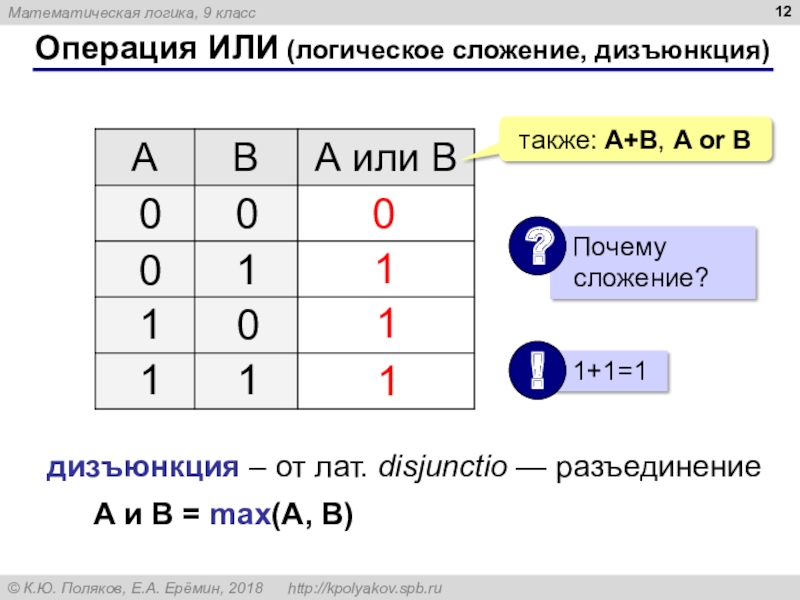 Математическая логика, 9 класс

12

Операция ИЛИ (логическое сложение, дизъюнкция)

| A | B | A или B |
|---|---|---|
| 0 | 0 | 0 |
| 0 | 1 | 1 |
| 1 | 0 | 1 |
| 1 | 1 | 1 |

также: A+B, A or B

?

Почему сложение?

!

1+1=1

дизъюнкция – от лат. disjunctio — разъединение

A и B = max(A, B)

© К.Ю. Поляков, Е.А. Ерёмин, 2018 http://kpolyakov.spb.ru